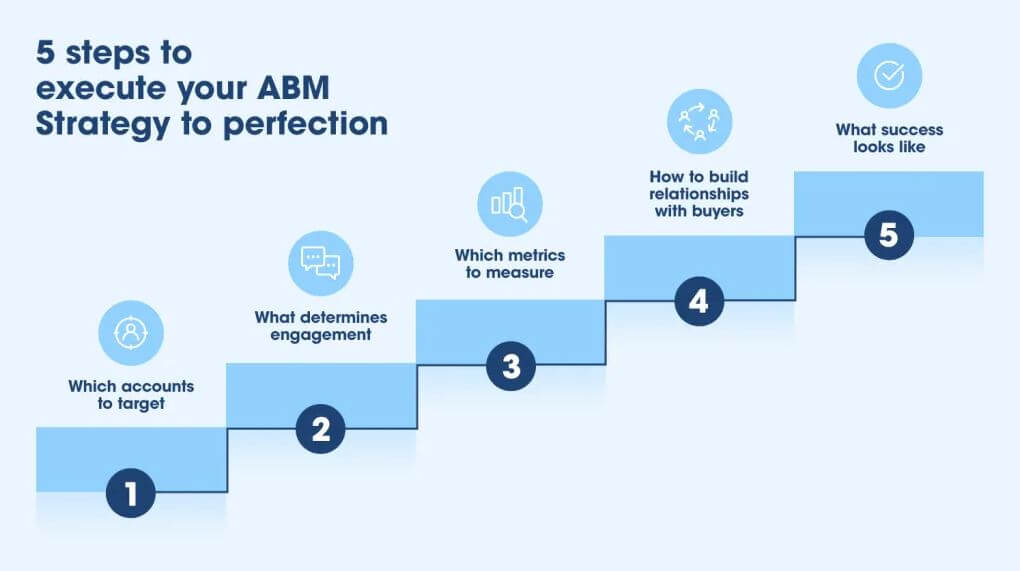 5 steps to execute your ABM Strategy to perfection

Which accounts to target

1

What determines engagement

2

Which metrics to measure

3

How to build relationships with buyers

4

What success looks like

5